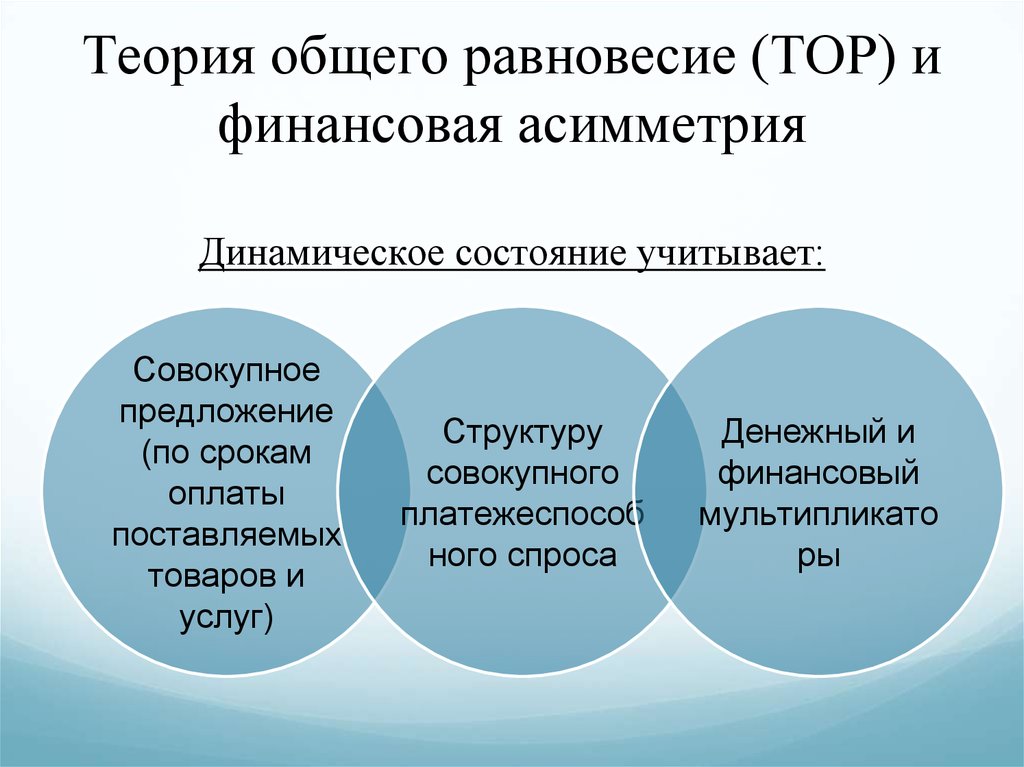 Теория общего равновесие (ТОР) и финансовая асимметрия

Динамическое состояние учитывает:

Совокупное предложение (по срокам оплаты поставляемых товаров и услуг)

Структуру совокупного платежеспособного спроса

Денежный и финансовый мультипликаторы